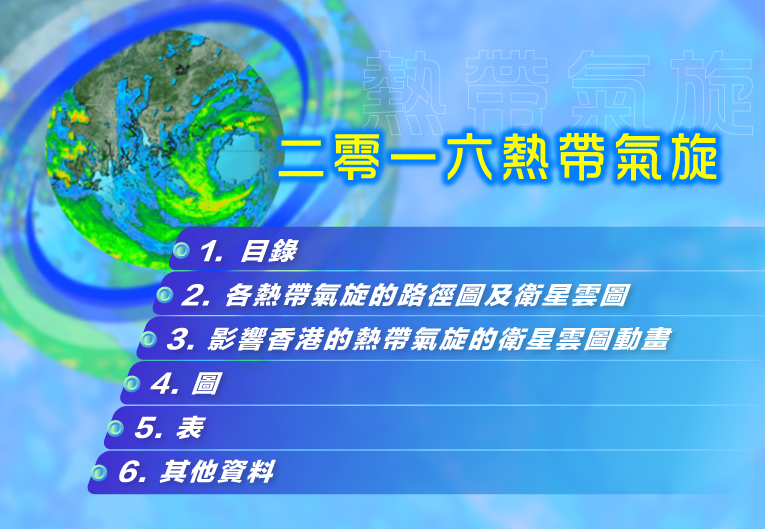 熱帶氣旋

二零一六熱帶氣旋

1. 目錄

2. 各熱帶氣旋的路徑圖及衛星雲圖

3. 影響香港的熱帶氣旋的衛星雲圖動畫

4. 圖

5. 表

6. 其他資料